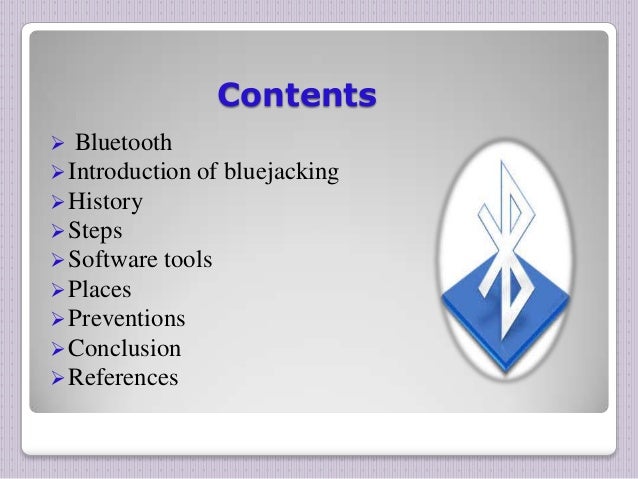 Contents

➢ Bluetooth
➢ Introduction of bluejacking
➢ History
➢ Steps
➢ Software tools
➢ Places
➢ Preventions
➢ Conclusion
➢ References